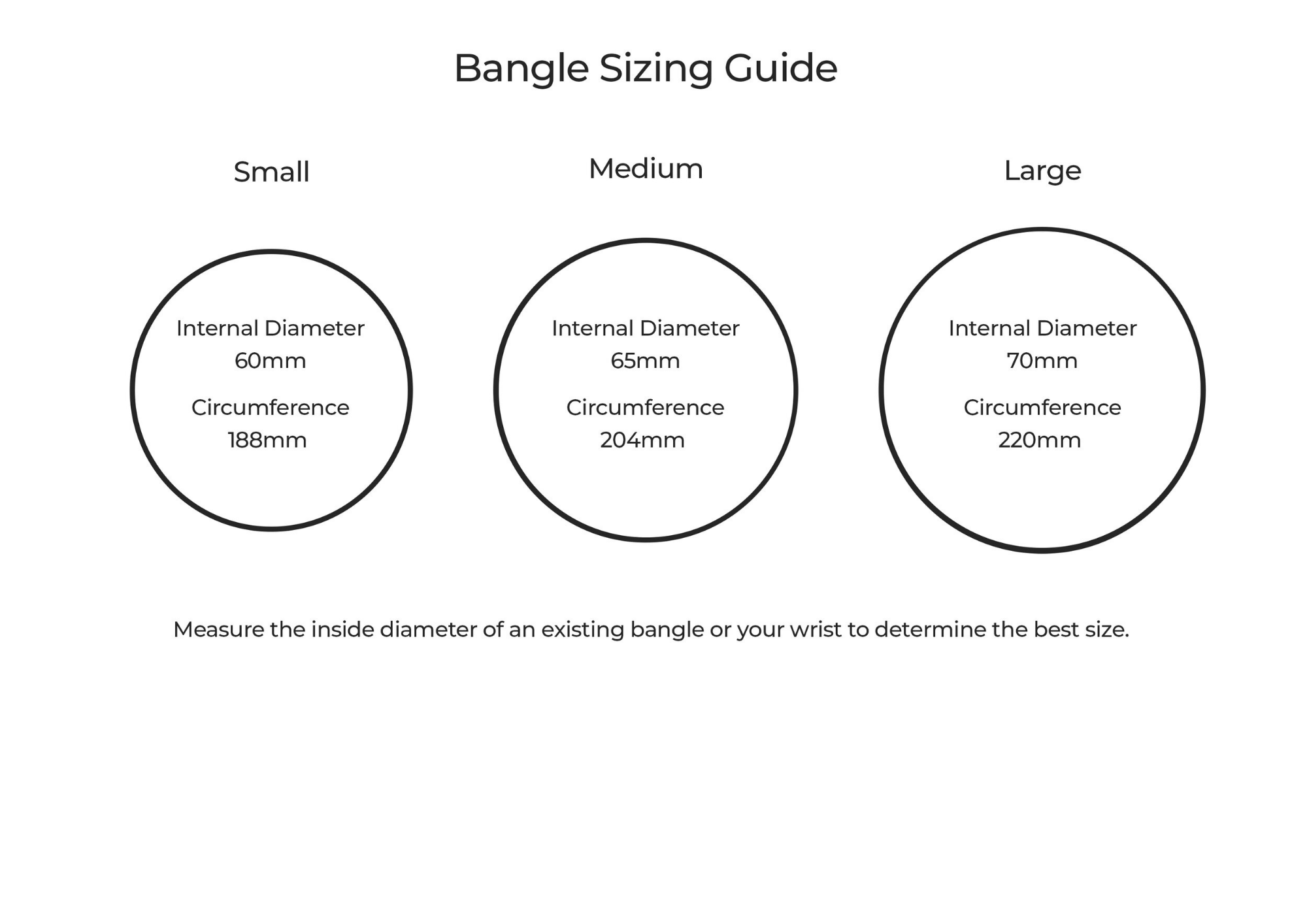 Bangle Sizing Guide

Small

Internal Diameter
60mm

Circumference
188mm

Medium

Internal Diameter
65mm

Circumference
204mm

Large

Internal Diameter
70mm

Circumference
220mm

Measure the inside diameter of an existing bangle or your wrist to determine the best size.